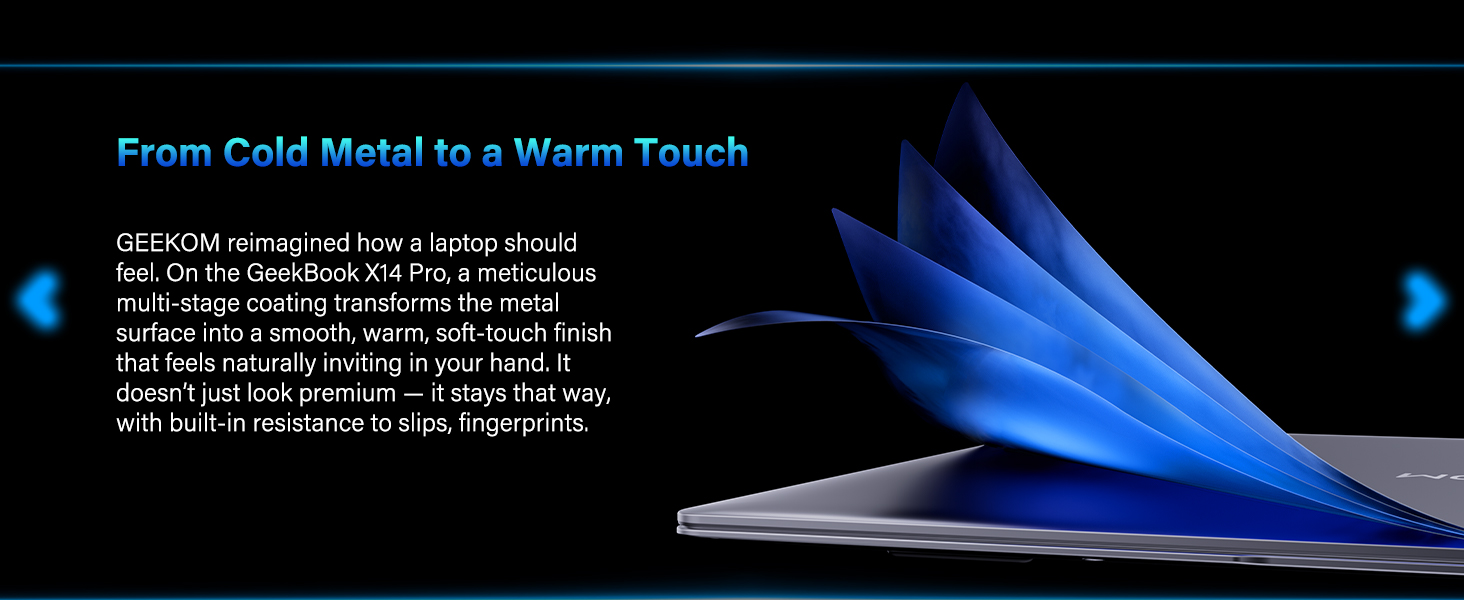 From Cold Metal to a Warm Touch

GEEKOM reimagined how a laptop should feel. On the GeekBook X14 Pro, a meticulous multi-stage coating transforms the metal surface into a smooth, warm, soft-touch finish that feels naturally inviting in your hand. It doesn't just look premium — it stays that way, with built-in resistance to slips, fingerprints.